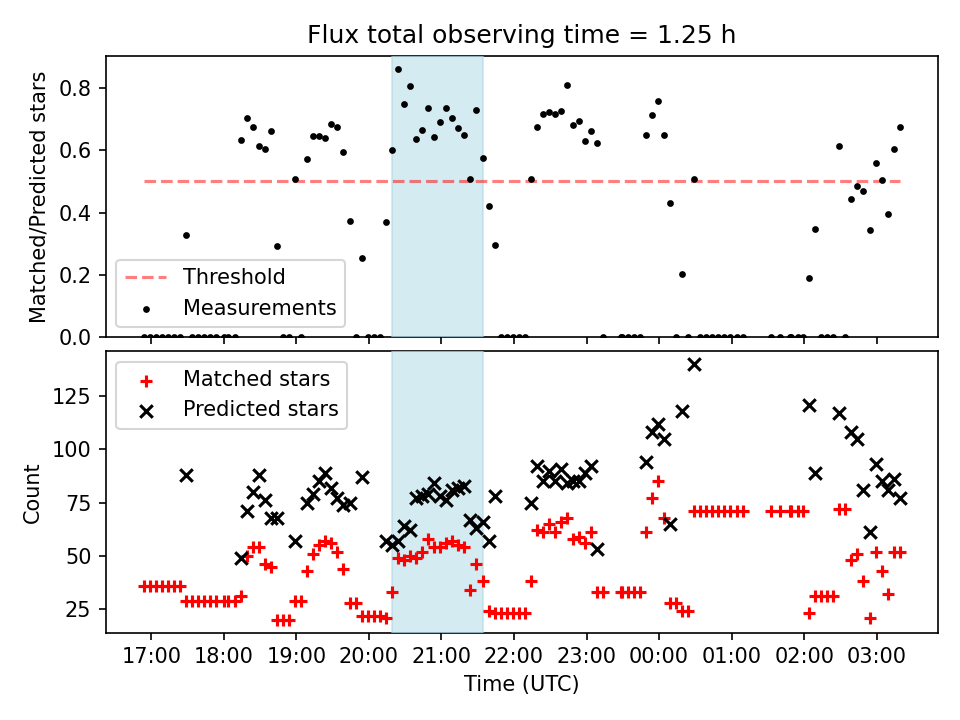 Flux total observing time = 1.25 h

Matched/Predicted stars

0.8
0.6
0.4
0.2
0.0

Threshold
Measurements

Matched stars
Predicted stars

Count

125
100
75
50
25

17:00 18:00 19:00 20:00 21:00 22:00 23:00 00:00 01:00 02:00 03:00

Time (UTC)